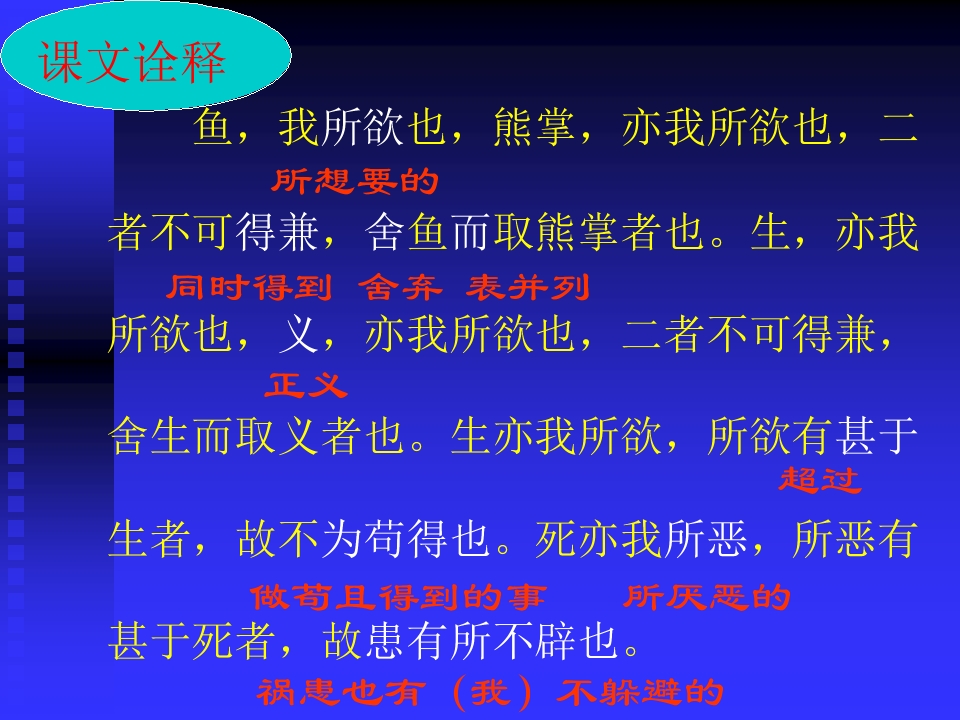 课文诠释

鱼，我所欲也，熊掌，亦我所欲也，二

所想要的

者不可得兼，舍鱼而取熊掌者也。生，亦我

同时得到 舍弃 表并列

所欲也，义，亦我所欲也，二者不可得兼，

正义

舍生而取义者也。生亦我所欲，所欲有甚于

超过

生者，故不为苟得也。死亦我所恶，所恶有

做苟且得到的事 所厌恶的

甚于死者，故患有所不辟也。

祸患也有（我）不躲避的